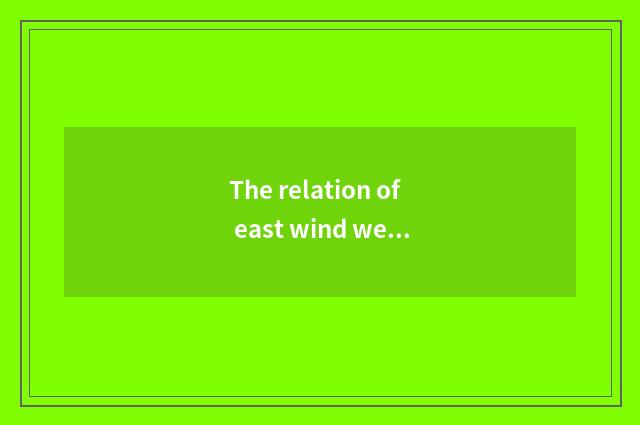 The relation of east wind we...